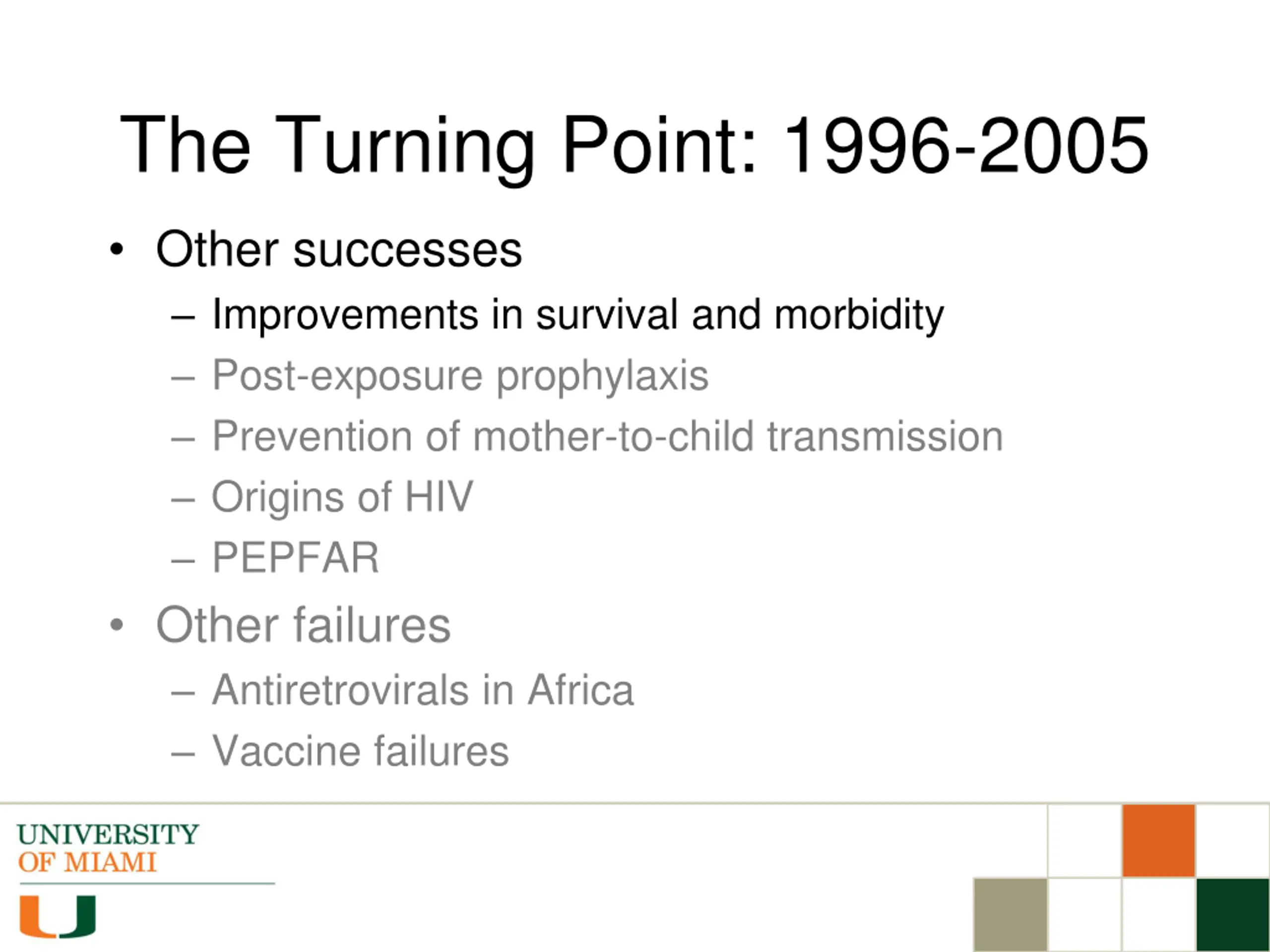 The Turning Point: 1996-2005

• Other successes
– Improvements in survival and morbidity
– Post-exposure prophylaxis
– Prevention of mother-to-child transmission
– Origins of HIV
– PEPFAR
• Other failures
– Antiretrovirals in Africa
– Vaccine failures

UNIVERSITY OF MIAMI
U